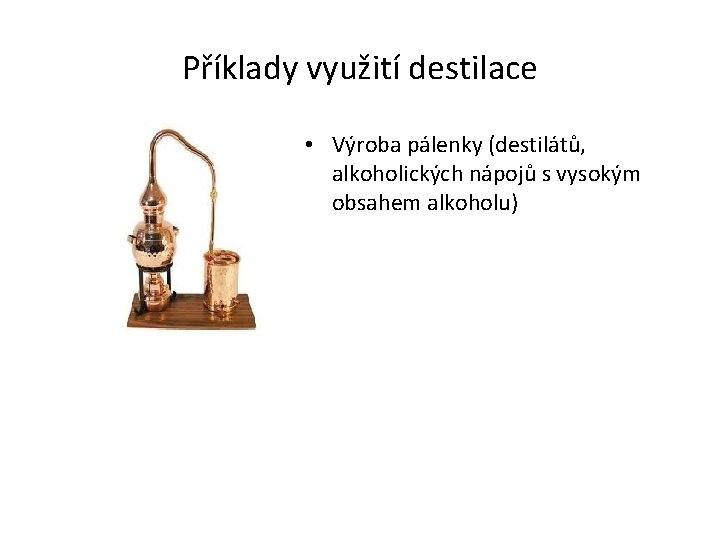 Příklady využití destilace

• Výroba pálenky (destilátů, alkoholických nápojů s vysokým obsahem alkoholu)